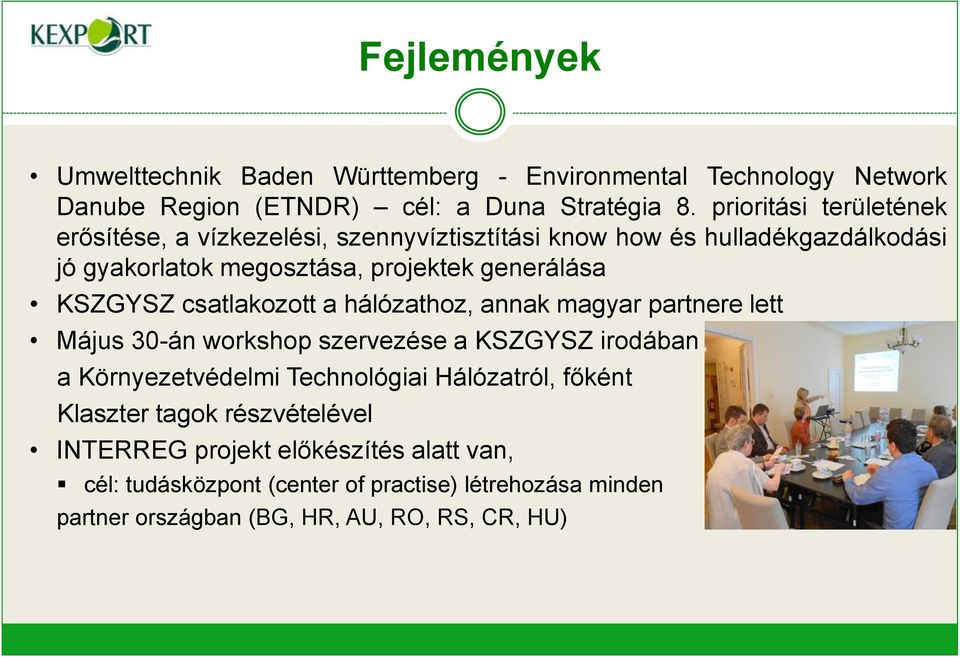 KEXPORT

Fejlemények

• Umwelttechnik Baden Württemberg - Environmental Technology Network Danube Region (ETNDR) – cél: a Duna Stratégia 8. prioritási területének erősítése, a vízkezelési, szennyvíztisztítási know how és hulladékgazdálkodási jó gyakorlatok megosztása, projektek generálása

• KSZGYSZ csatlakozott a hálózathoz, annak magyar partnere lett

• Május 30-án workshop szervezése a KSZGYSZ irodában a Környezetvédelmi Technológiai Hálózatról, főként Klaszter tagok részvételével

• INTERREG projekt előkészítés alatt van,

▪ cél: tudásközpont (center of practise) létrehozása minden partner országban (BG, HR, AU, RO, RS, CR, HU)